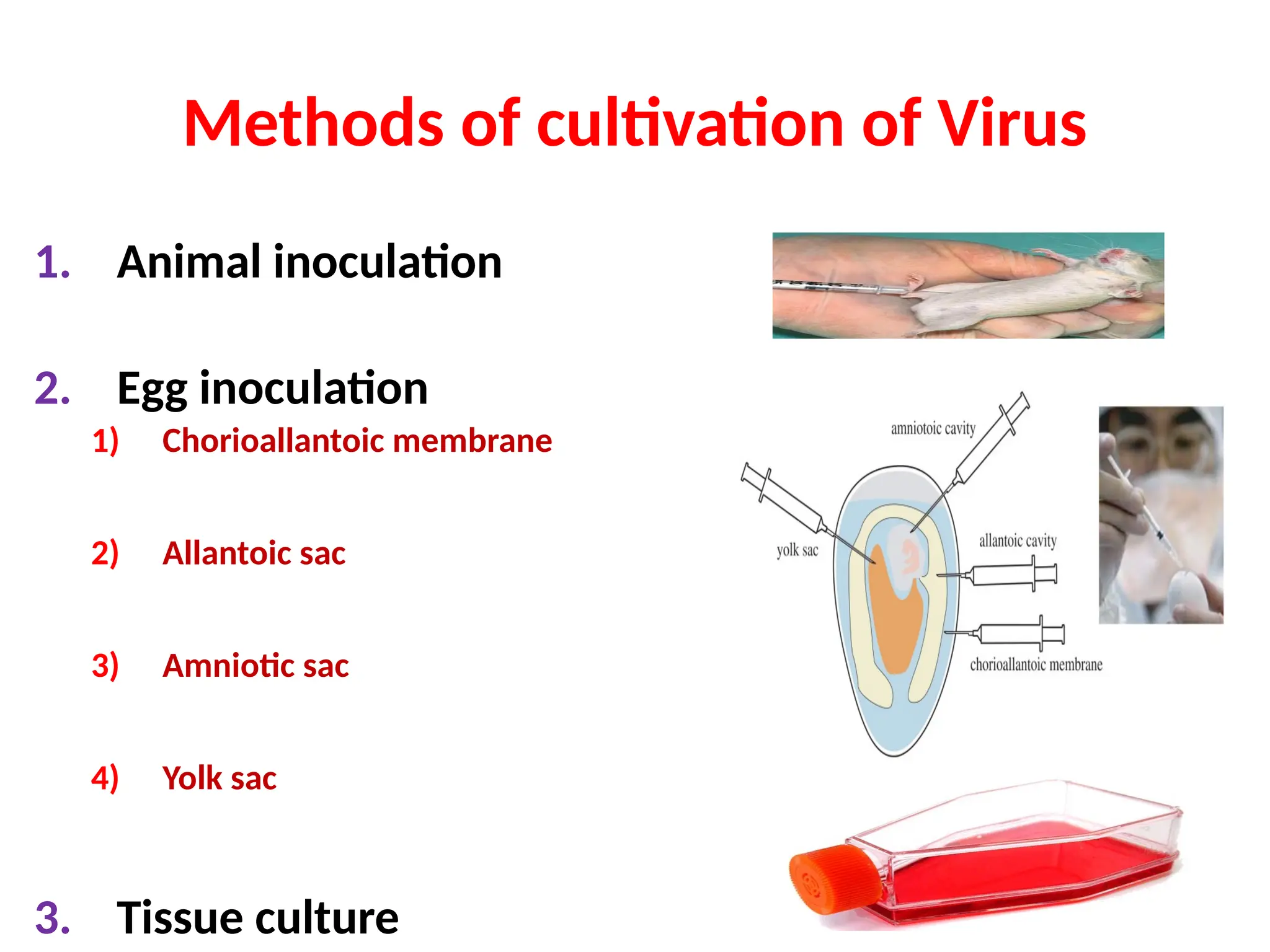 Methods of cultivation of Virus

1. Animal inoculation

2. Egg inoculation

1) Chorioallantoic membrane

2) Allantoic sac

3) Amniotic sac

4) Yolk sac

3. Tissue culture

amniotoic cavity

yolk sac

allantoic cavity

chorioallantoic membrane